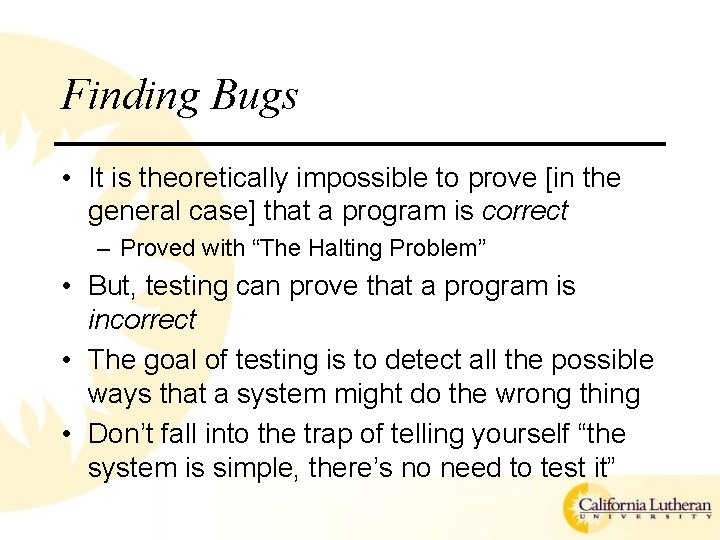 Finding Bugs

• It is theoretically impossible to prove [in the general case] that a program is correct

– Proved with “The Halting Problem”

• But, testing can prove that a program is incorrect

• The goal of testing is to detect all the possible ways that a system might do the wrong thing

• Don’t fall into the trap of telling yourself “the system is simple, there’s no need to test it”

California Lutheran
UNIVERSITY